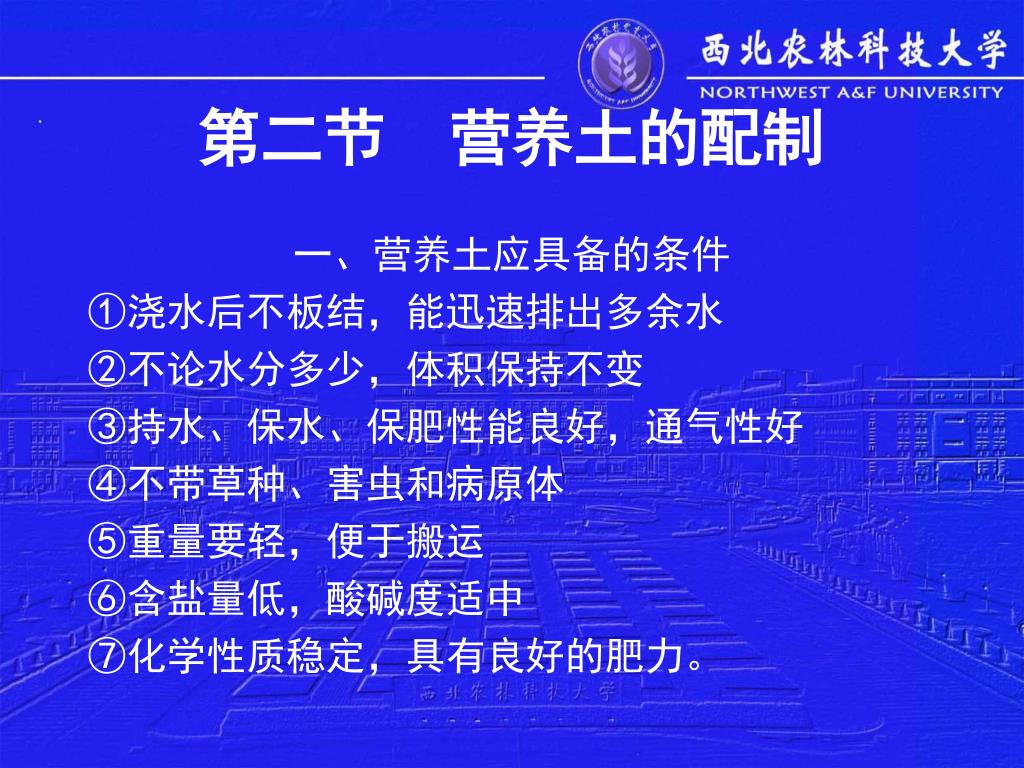 西北农林科技大学
NORTHWEST A&F UNIVERSITY

第二节　营养土的配制

一、营养土应具备的条件
①浇水后不板结，能迅速排出多余水
②不论水分多少，体积保持不变
③持水、保水、保肥性能良好，通气性好
④不带草种、害虫和病原体
⑤重量要轻，便于搬运
⑥含盐量低，酸碱度适中
⑦化学性质稳定，具有良好的肥力。

西北农林科技大学